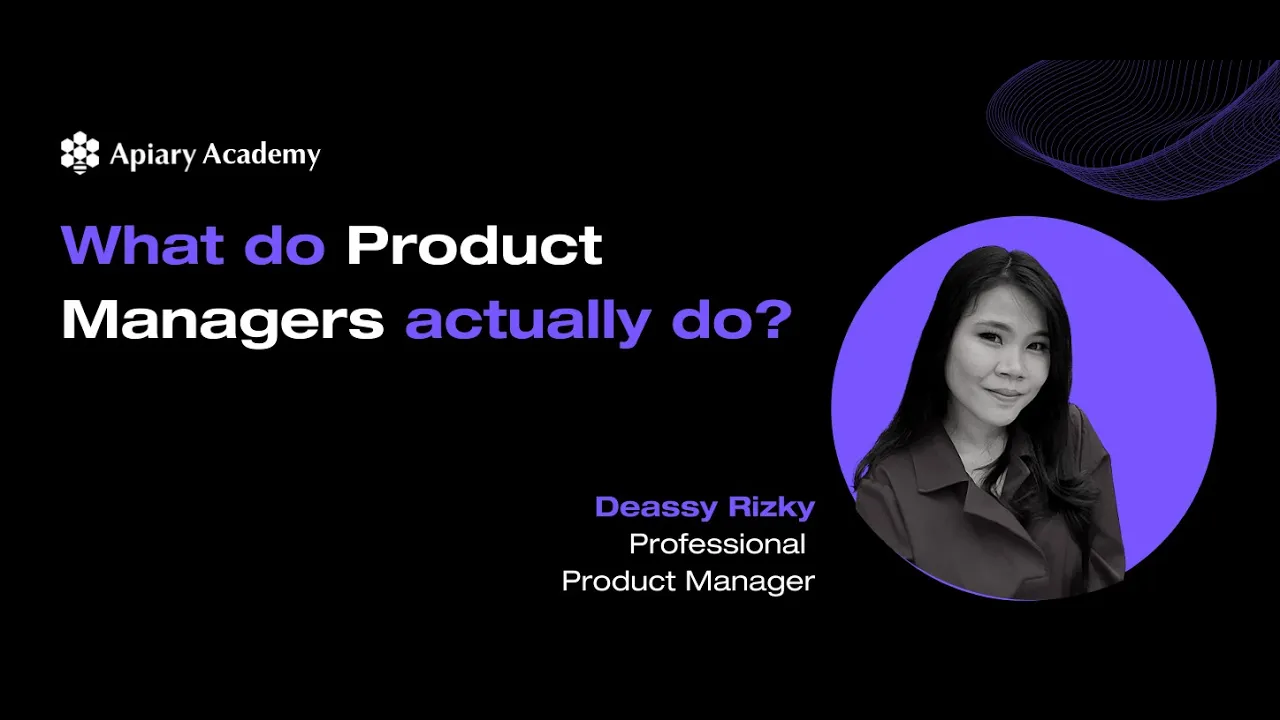 Apiary Academy

What do Product Managers actually do?

Deassy Rizky
Professional
Product Manager